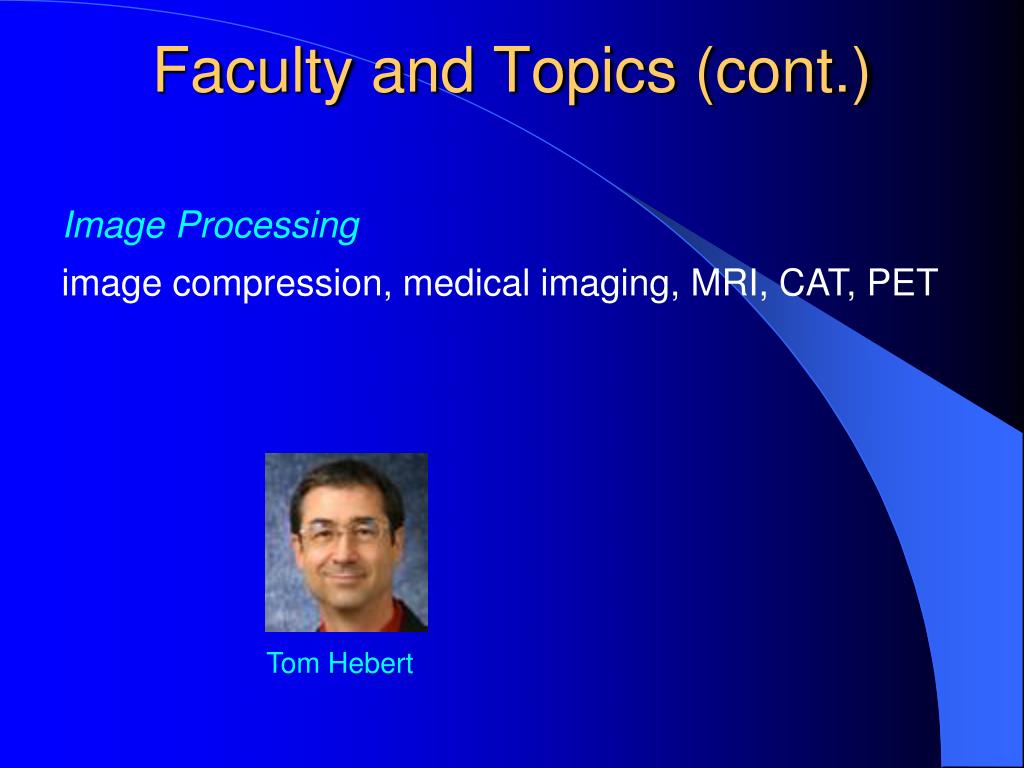 Faculty and Topics (cont.)

Image Processing

image compression, medical imaging, MRI, CAT, PET

Tom Hebert